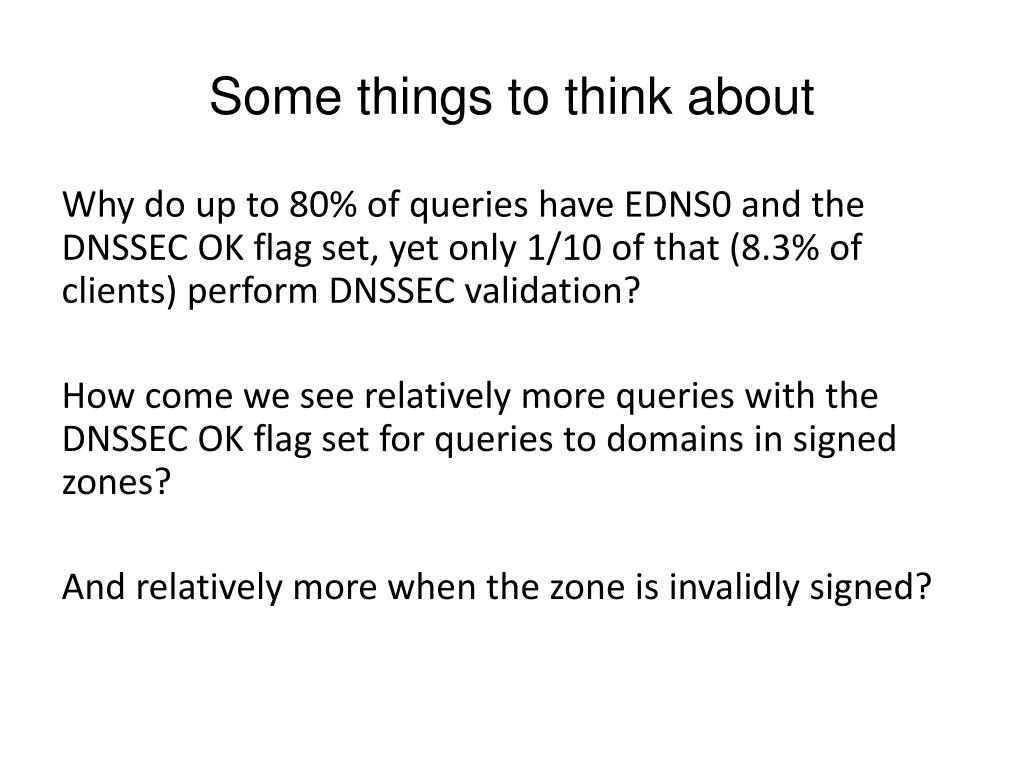 Some things to think about

Why do up to 80% of queries have EDNS0 and the DNSSEC OK flag set, yet only 1/10 of that (8.3% of clients) perform DNSSEC validation?

How come we see relatively more queries with the DNSSEC OK flag set for queries to domains in signed zones?

And relatively more when the zone is invalidly signed?